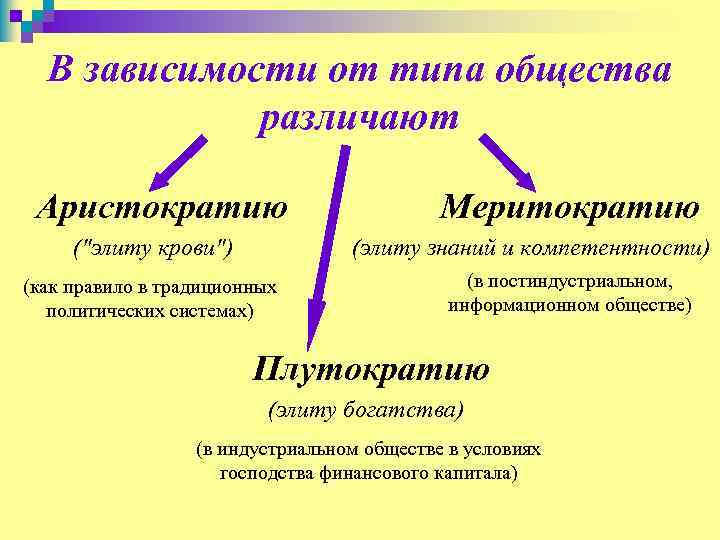 В зависимости от типа общества различают

Аристократию
("элиту крови")
(как правило в традиционных политических системах)

Меритократию
(элиту знаний и компетентности)
(в постиндустриальном, информационном обществе)

Плутократию
(элиту богатства)
(в индустриальном обществе в условиях господства финансового капитала)